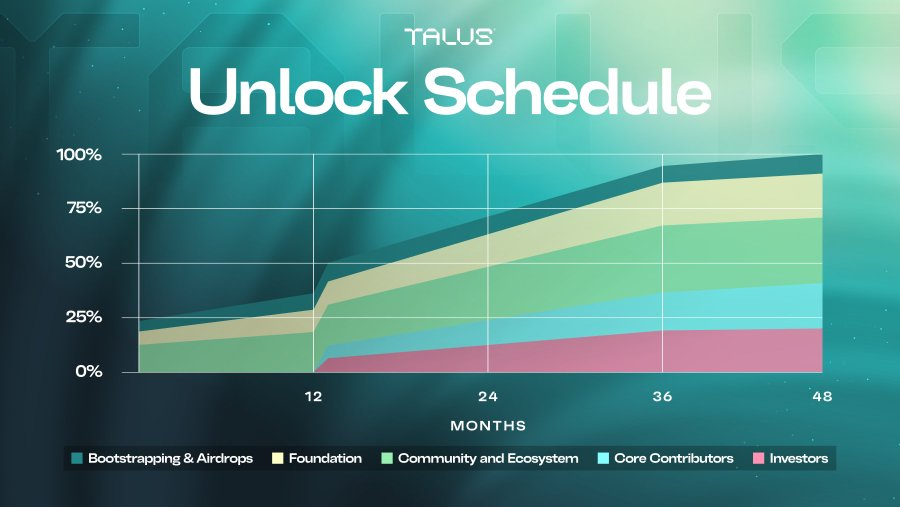 TALUS

Unlock Schedule

100%
75%
50%
25%
0%

12
24
36
48

MONTHS

Bootstrapping & Airdrops
Foundation
Community and Ecosystem
Core Contributors
Investors